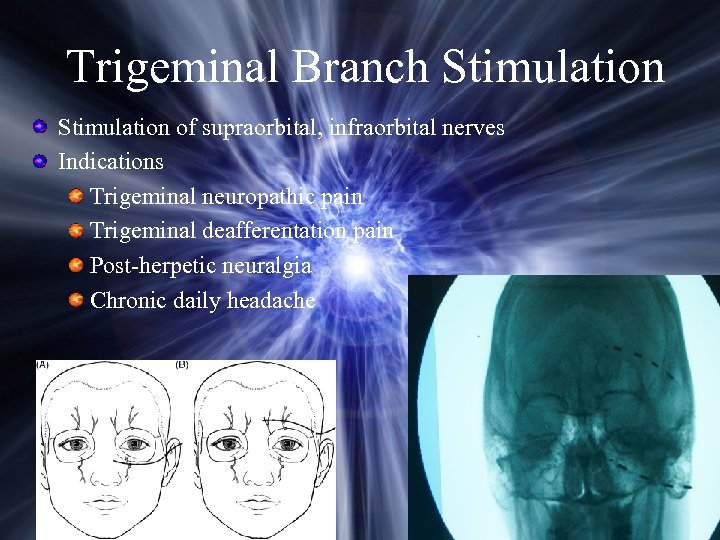 Trigeminal Branch Stimulation

Stimulation of supraorbital, infraorbital nerves

Indications

Trigeminal neuropathic pain

Trigeminal deafferentation pain

Post-herpetic neuralgia

Chronic daily headache

(A)

(B)